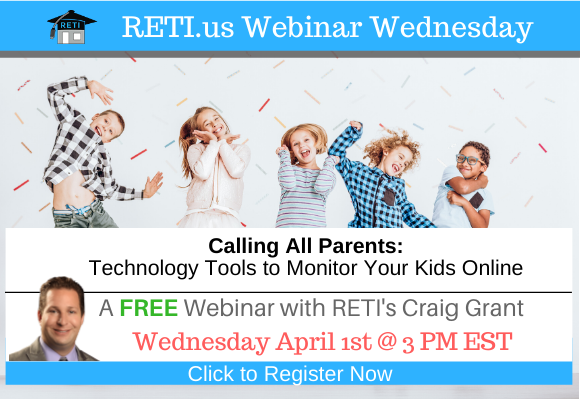 RETI

RETI.us Webinar Wednesday

Calling All Parents:
Technology Tools to Monitor Your Kids Online

A FREE Webinar with RETI's Craig Grant

Wednesday April 1st @ 3 PM EST

Click to Register Now